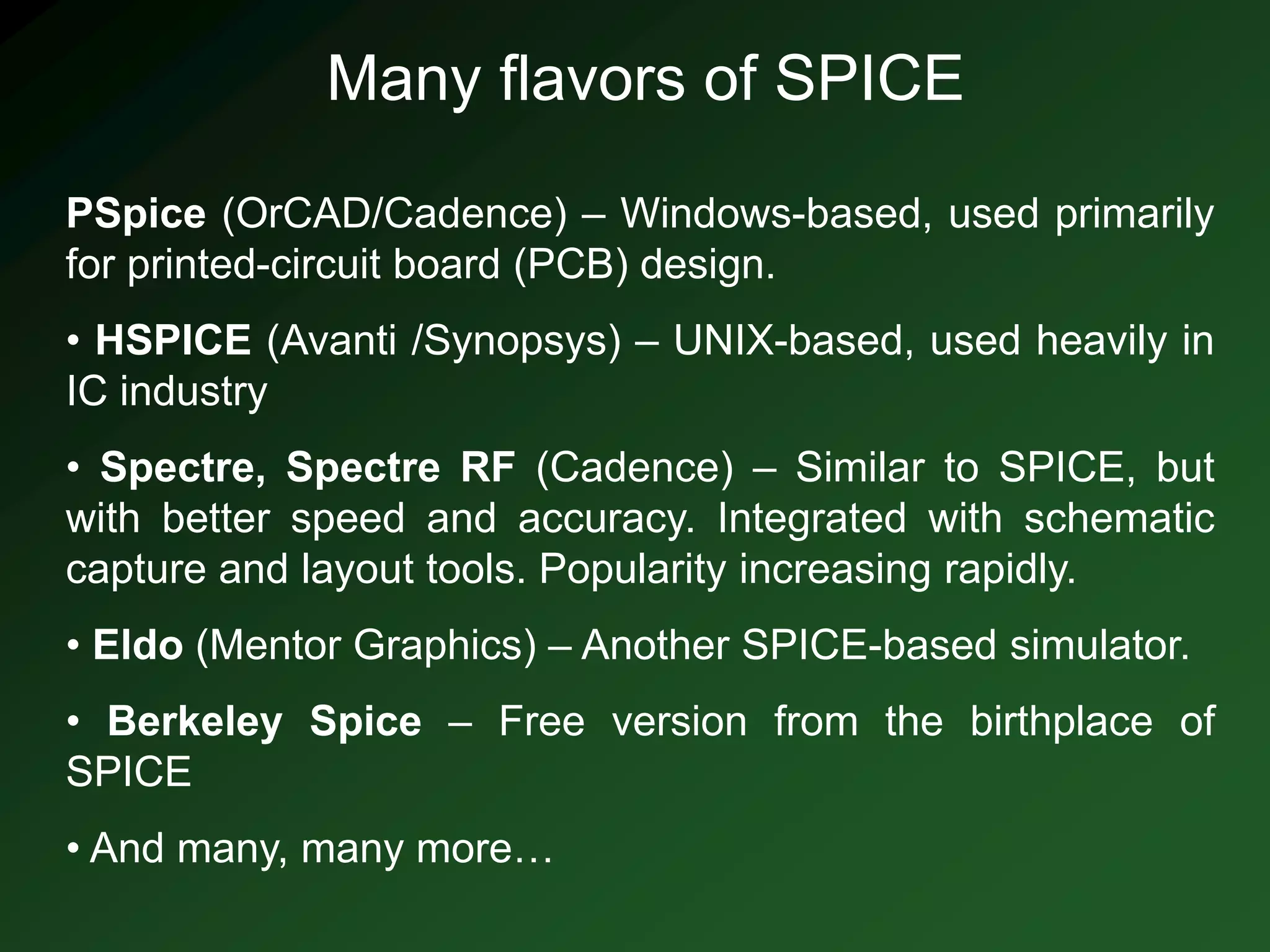 Many flavors of SPICE

PSpice (OrCAD/Cadence) – Windows-based, used primarily for printed-circuit board (PCB) design.

• HSPICE (Avanti /Synopsys) – UNIX-based, used heavily in IC industry

• Spectre, Spectre RF (Cadence) – Similar to SPICE, but with better speed and accuracy. Integrated with schematic capture and layout tools. Popularity increasing rapidly.

• Eldo (Mentor Graphics) – Another SPICE-based simulator.

• Berkeley Spice – Free version from the birthplace of SPICE

• And many, many more…